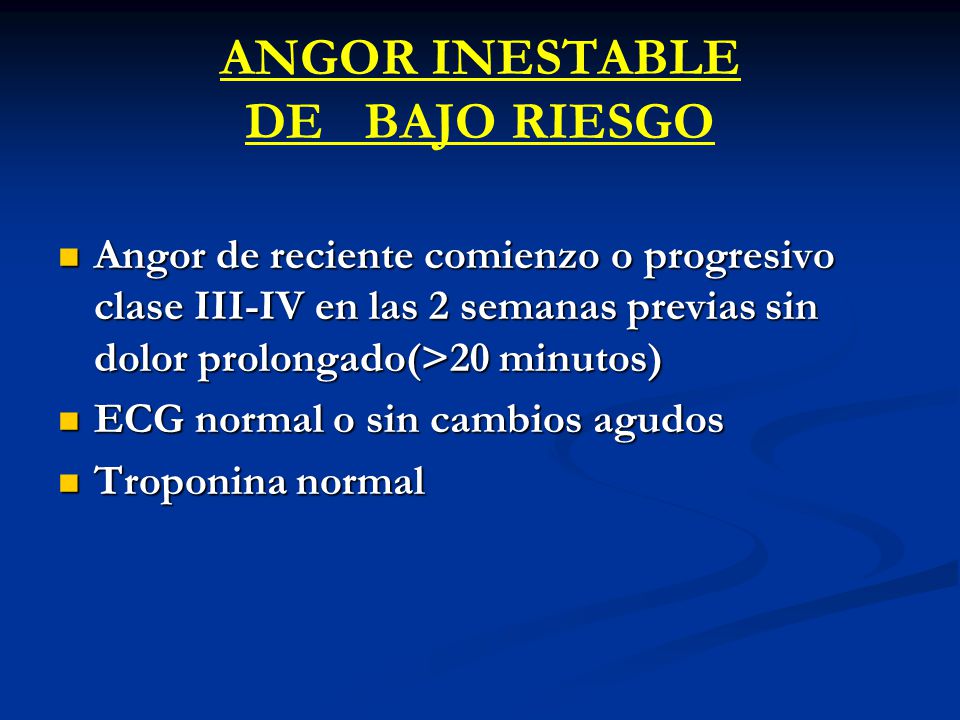 ANGOR INESTABLE
DE BAJO RIESGO

- Angor de reciente comienzo o progresivo clase III-IV en las 2 semanas previas sin dolor prolongado(>20 minutos)
- ECG normal o sin cambios agudos
- Troponina normal